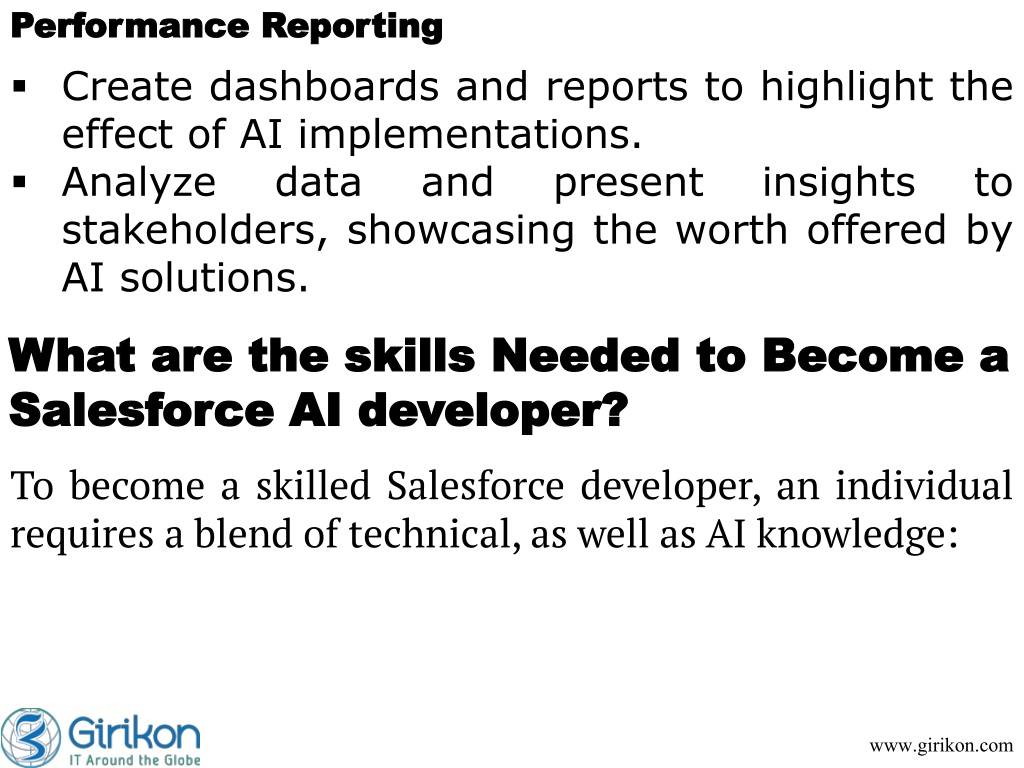 Performance Reporting

▪ Create dashboards and reports to highlight the effect of AI implementations.
▪ Analyze data and present insights to stakeholders, showcasing the worth offered by AI solutions.

What are the skills Needed to Become a Salesforce AI developer?

To become a skilled Salesforce developer, an individual requires a blend of technical, as well as AI knowledge:

Girikon
IT Around the Globe

www.girikon.com